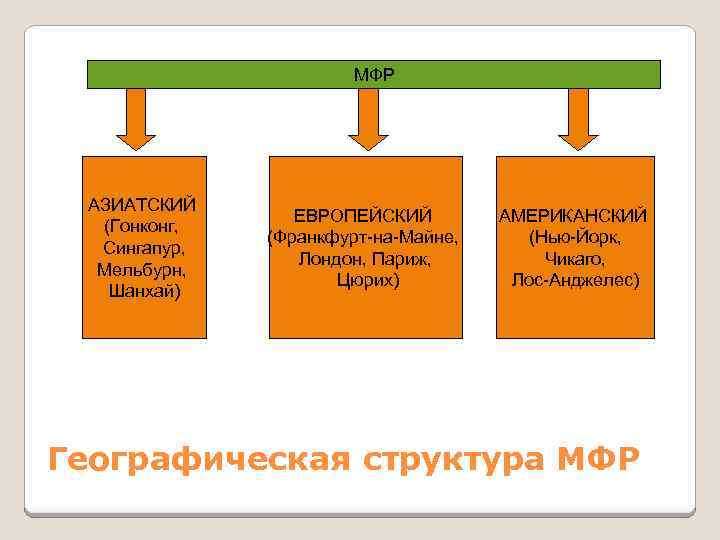 МФР

АЗИАТСКИЙ (Гонконг, Сингапур, Мельбурн, Шанхай)

ЕВРОПЕЙСКИЙ (Франкфурт-на-Майне, Лондон, Париж, Цюрих)

АМЕРИКАНСКИЙ (Нью-Йорк, Чикаго, Лос-Анджелес)

Географическая структура МФР